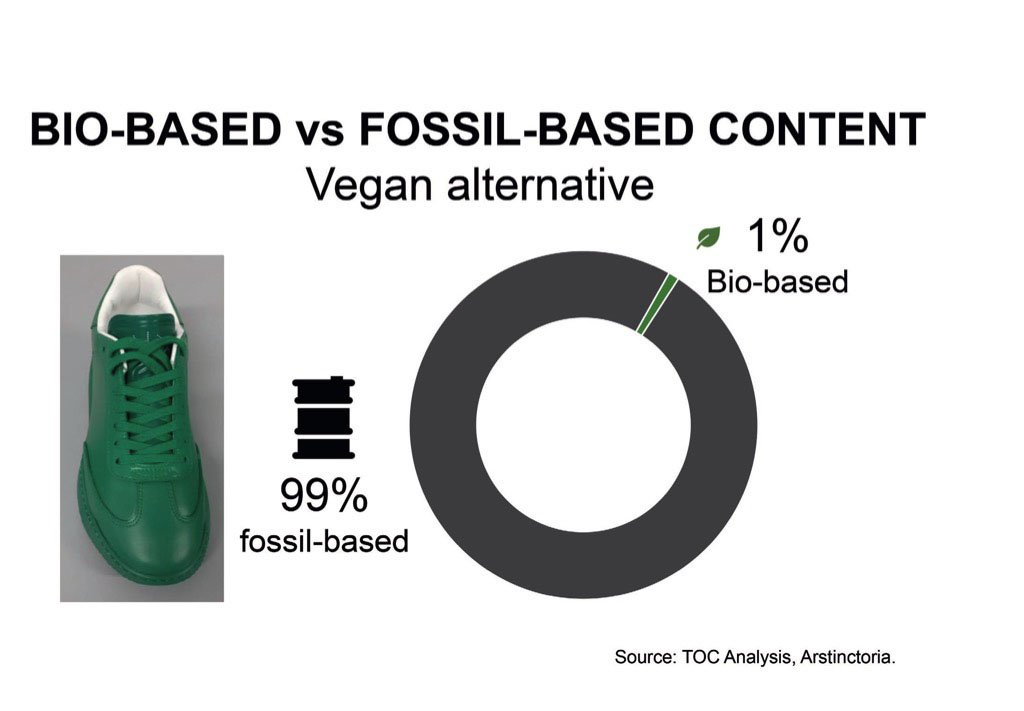 BIO-BASED vs FOSSIL-BASED CONTENT
Vegan alternative

1%
Bio-based

99%
fossil-based

Source: TOC Analysis, Arstinctoria.